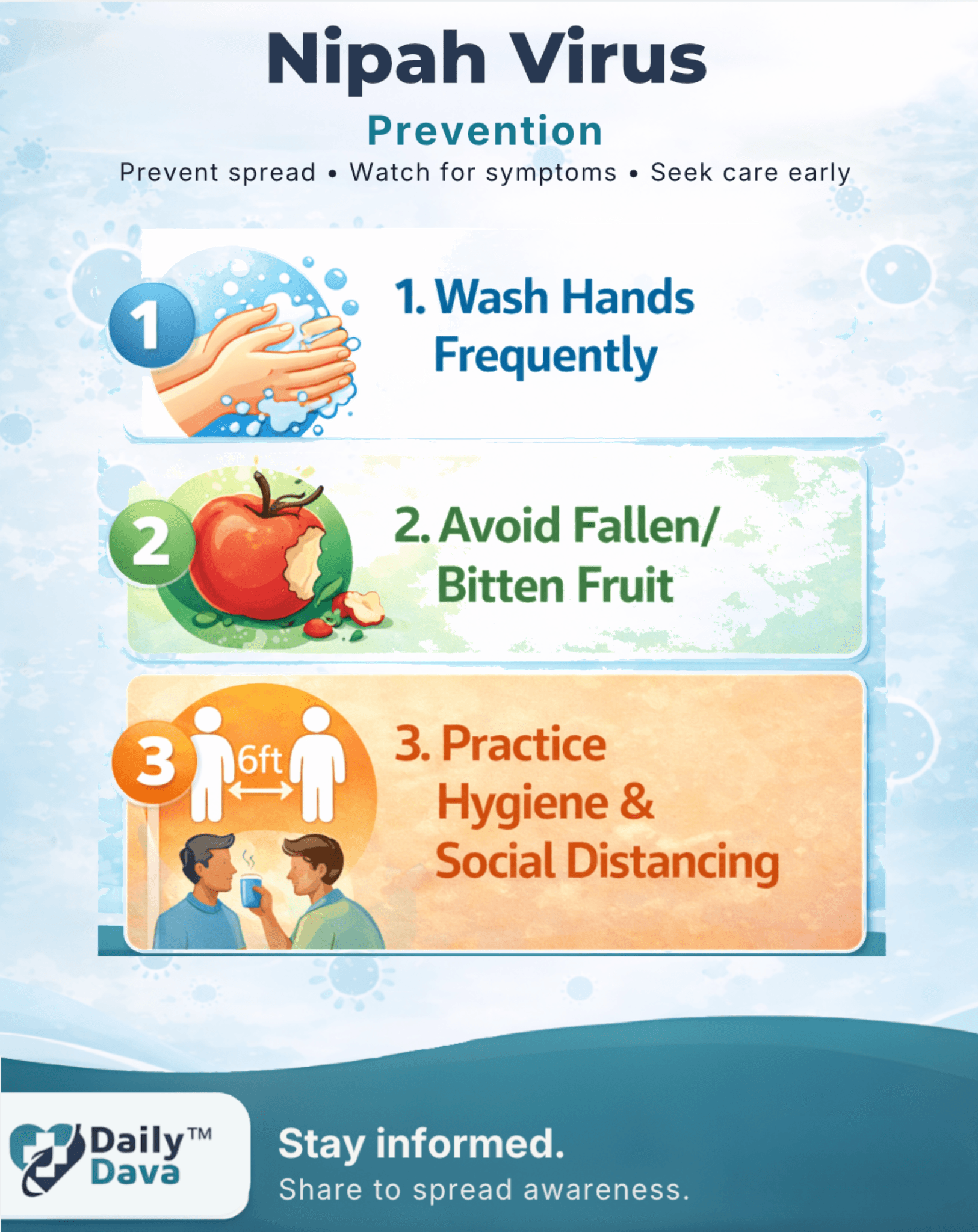 Nipah Virus

Prevention

Prevent spread • Watch for symptoms • Seek care early

1

1. Wash Hands Frequently

2

2. Avoid Fallen/ Bitten Fruit

3

6ft

3. Practice Hygiene & Social Distancing

Daily™ Dava

Stay informed.

Share to spread awareness.